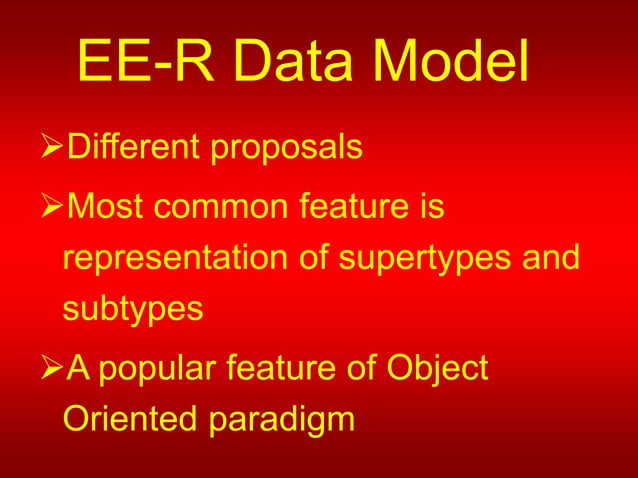 EE-R Data Model

➢Different proposals

➢Most common feature is representation of supertypes and subtypes

➢A popular feature of Object Oriented paradigm